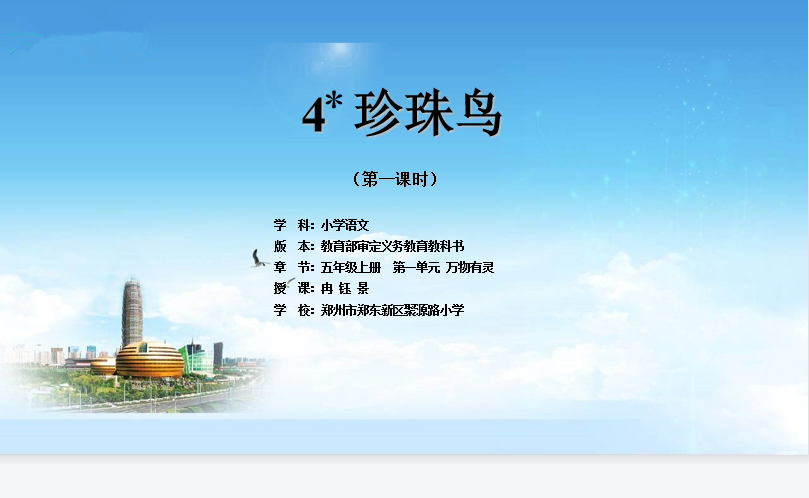 4* 珍珠鸟

（第一课时）

学 科：小学语文
版 本：教育部审定义务教育教科书
章 节：五年级上册 第一单元 万物有灵
授 课：冉 钰 景
学 校：郑州市郑东新区聚源路小学